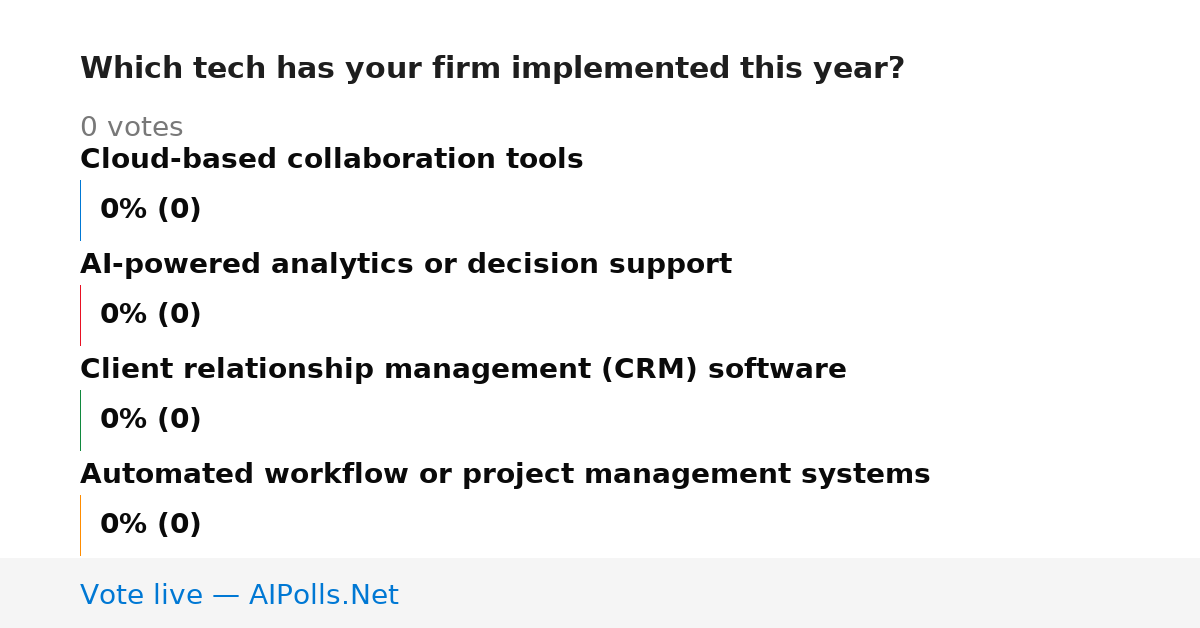 Which tech has your firm implemented this year?

0 votes

Cloud-based collaboration tools

0% (0)

AI-powered analytics or decision support

0% (0)

Client relationship management (CRM) software

0% (0)

Automated workflow or project management systems

0% (0)

Vote live — AIPolls.Net